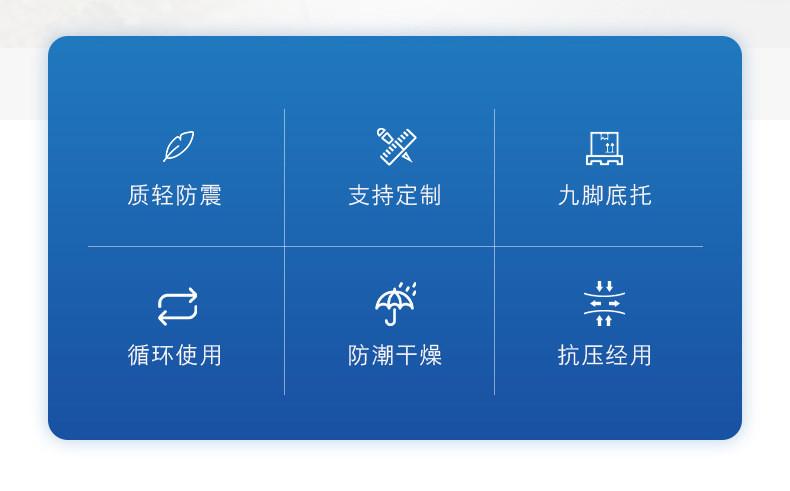 质轻防震

支持定制

九脚底托

循环使用

防潮干燥

抗压经用